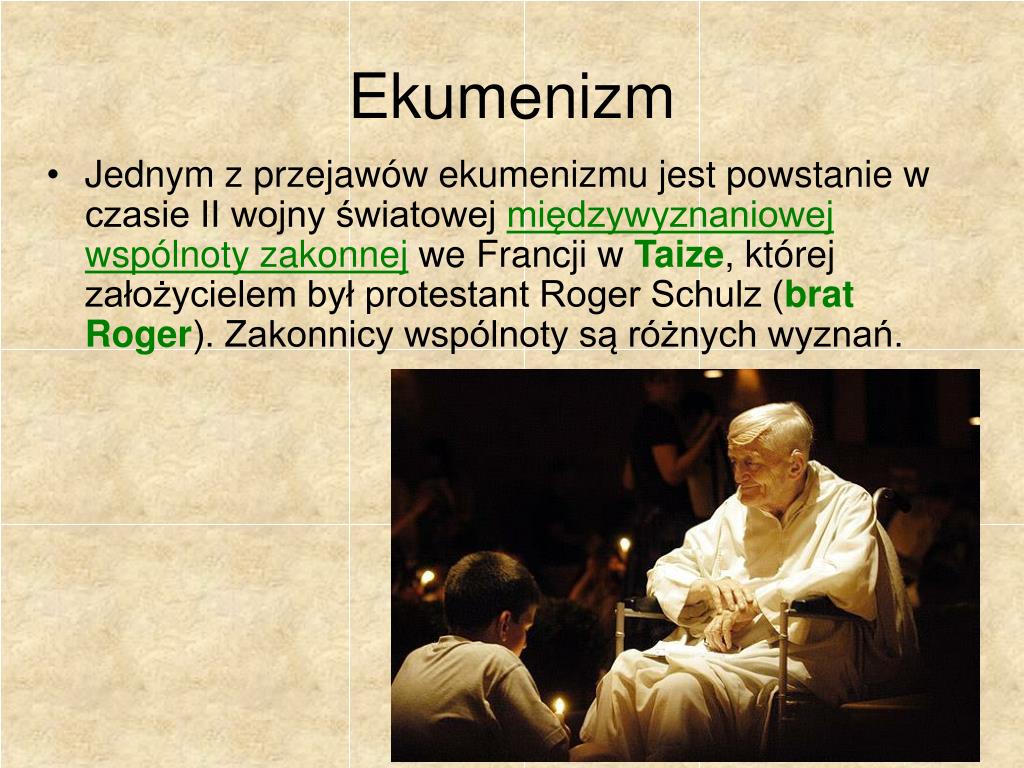 Ekumenizm

• Jednym z przejawów ekumenizmu jest powstanie w czasie II wojny światowej międzywyznaniowej wspólnoty zakonnej we Francji w Taize, której założycielem był protestant Roger Schulz (brat Roger). Zakonnicy wspólnoty są różnych wyznań.